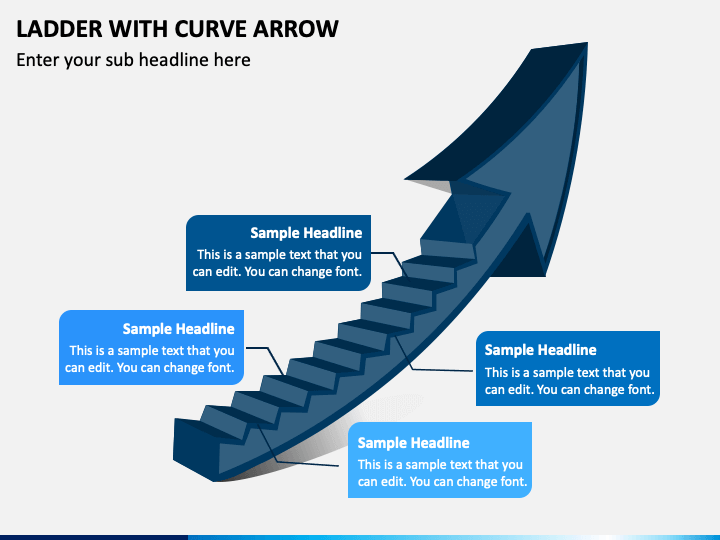 LADDER WITH CURVE ARROW

Enter your sub headline here

Sample Headline
This is a sample text that you can edit. You can change font.

Sample Headline
This is a sample text that you can edit. You can change font.

Sample Headline
This is a sample text that you can edit. You can change font.

Sample Headline
This is a sample text that you can edit. You can change font.